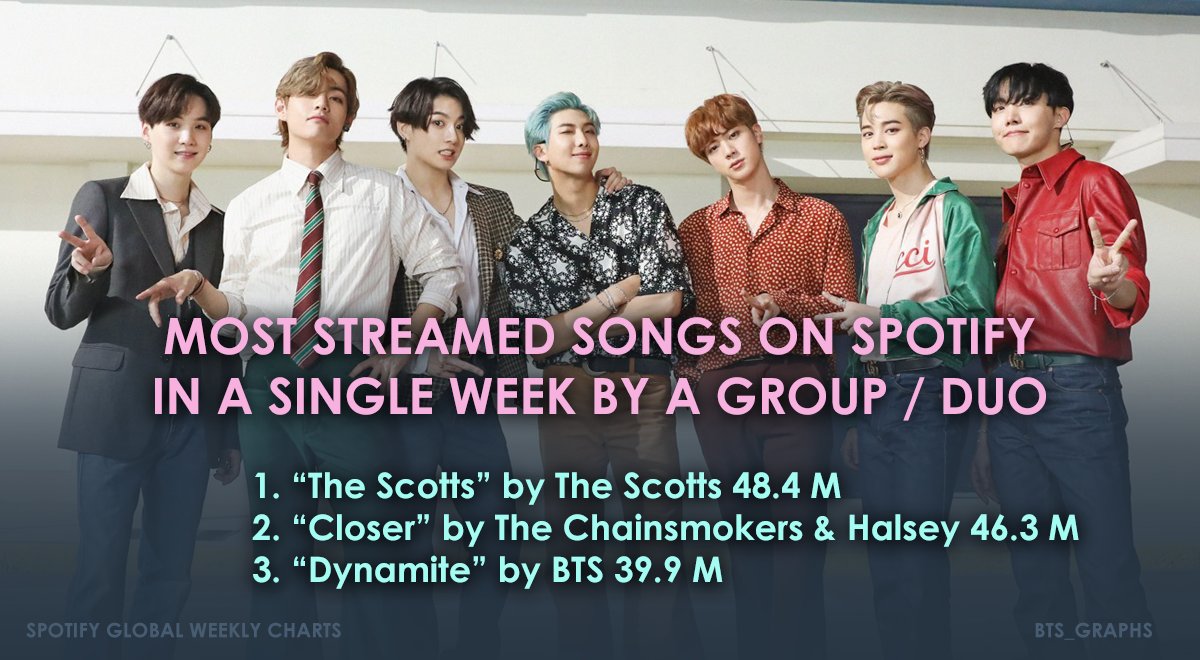 MOST STREAMED SONGS ON SPOTIFY IN A SINGLE WEEK BY A GROUP / DUO

1. “The Scotts” by The Scotts 48.4 M
2. “Closer” by The Chainsmokers & Halsey 46.3 M
3. “Dynamite” by BTS 39.9 M

SPOTIFY GLOBAL WEEKLY CHARTS

BTS_GRAPHS